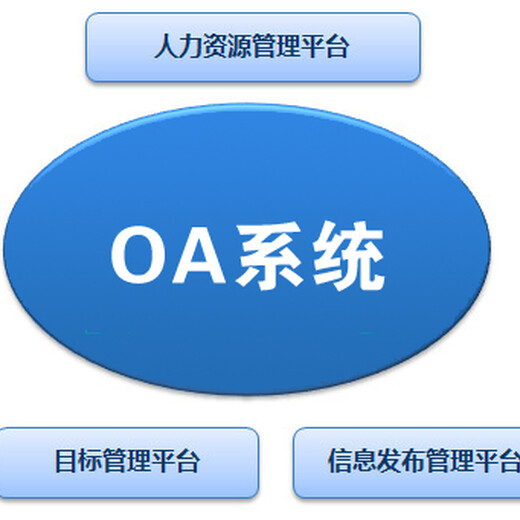 人力资源管理平台

OA系统

目标管理平台

信息发布管理平台